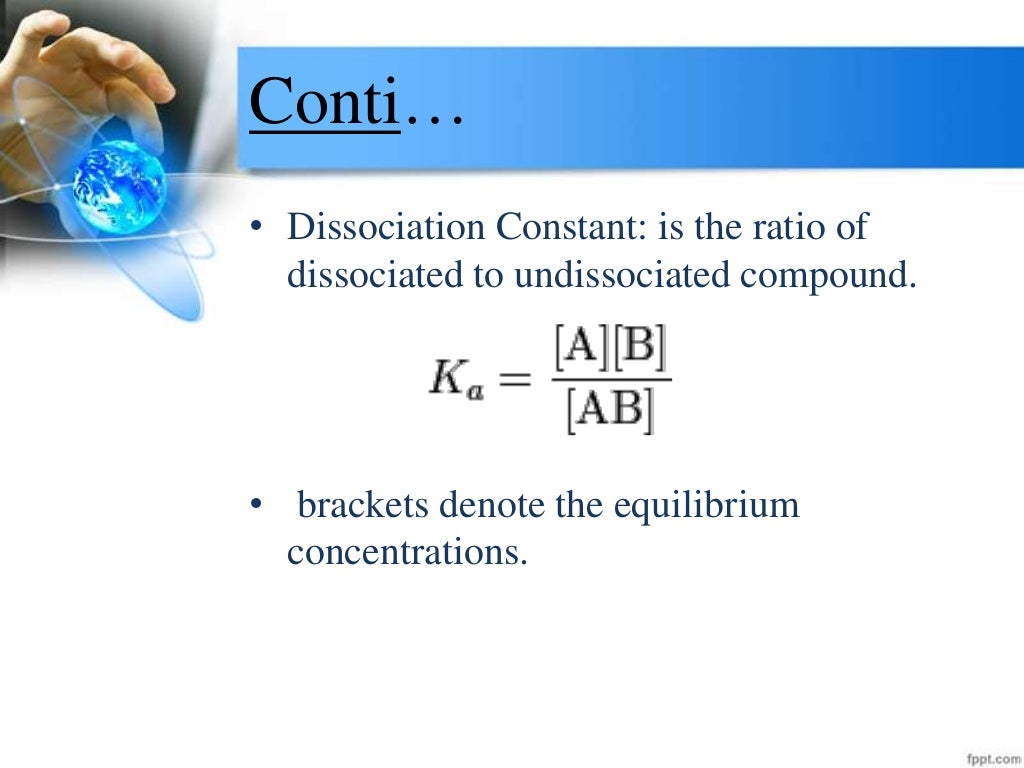 Conti…

• Dissociation Constant: is the ratio of dissociated to undissociated compound.

$K_a = \frac{[A][B]}{[AB]}$

• brackets denote the equilibrium concentrations.

fppt.com